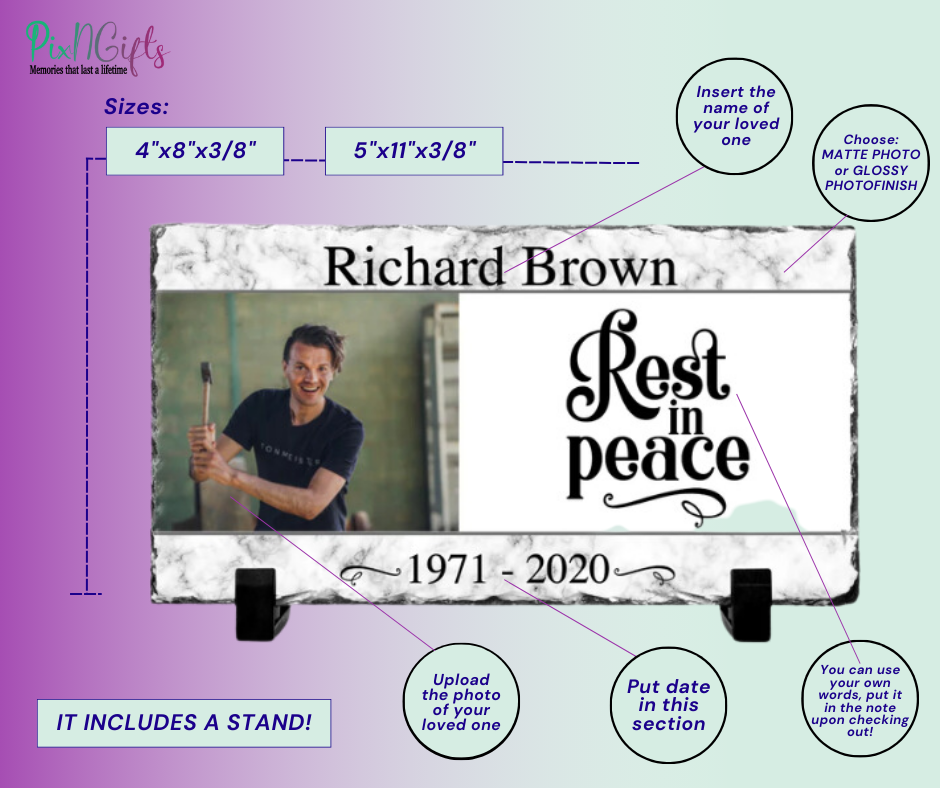 PixNGifts
Memories that last a lifetime

Sizes:

4"x8"x3/8"

5"x11"x3/8"

Insert the name of your loved one

Choose: MATTE PHOTO or GLOSSY PHOTOFINISH

Richard Brown

TONMEISTER

Rest in peace

1971 - 2020

Upload the photo of your loved one

Put date in this section

You can use your own words, put it in the note upon checking out!

IT INCLUDES A STAND!